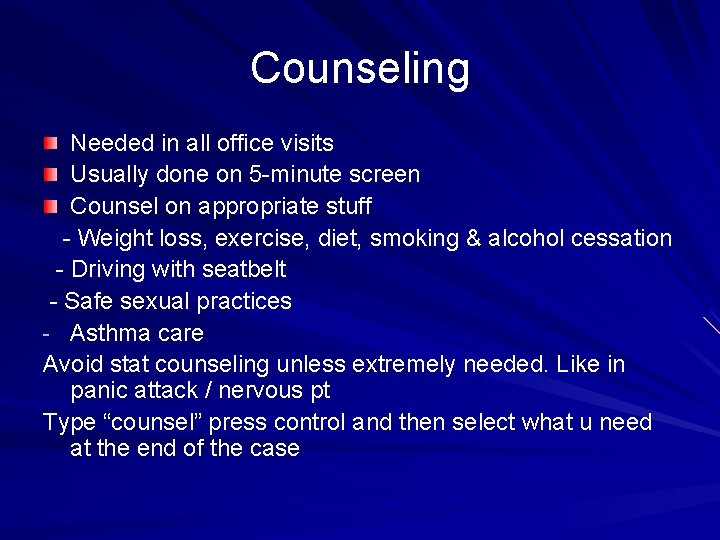 Counseling

Needed in all office visits
Usually done on 5-minute screen
Counsel on appropriate stuff
- Weight loss, exercise, diet, smoking & alcohol cessation
- Driving with seatbelt
- Safe sexual practices
- Asthma care
Avoid stat counseling unless extremely needed. Like in panic attack / nervous pt
Type “counsel” press control and then select what u need at the end of the case